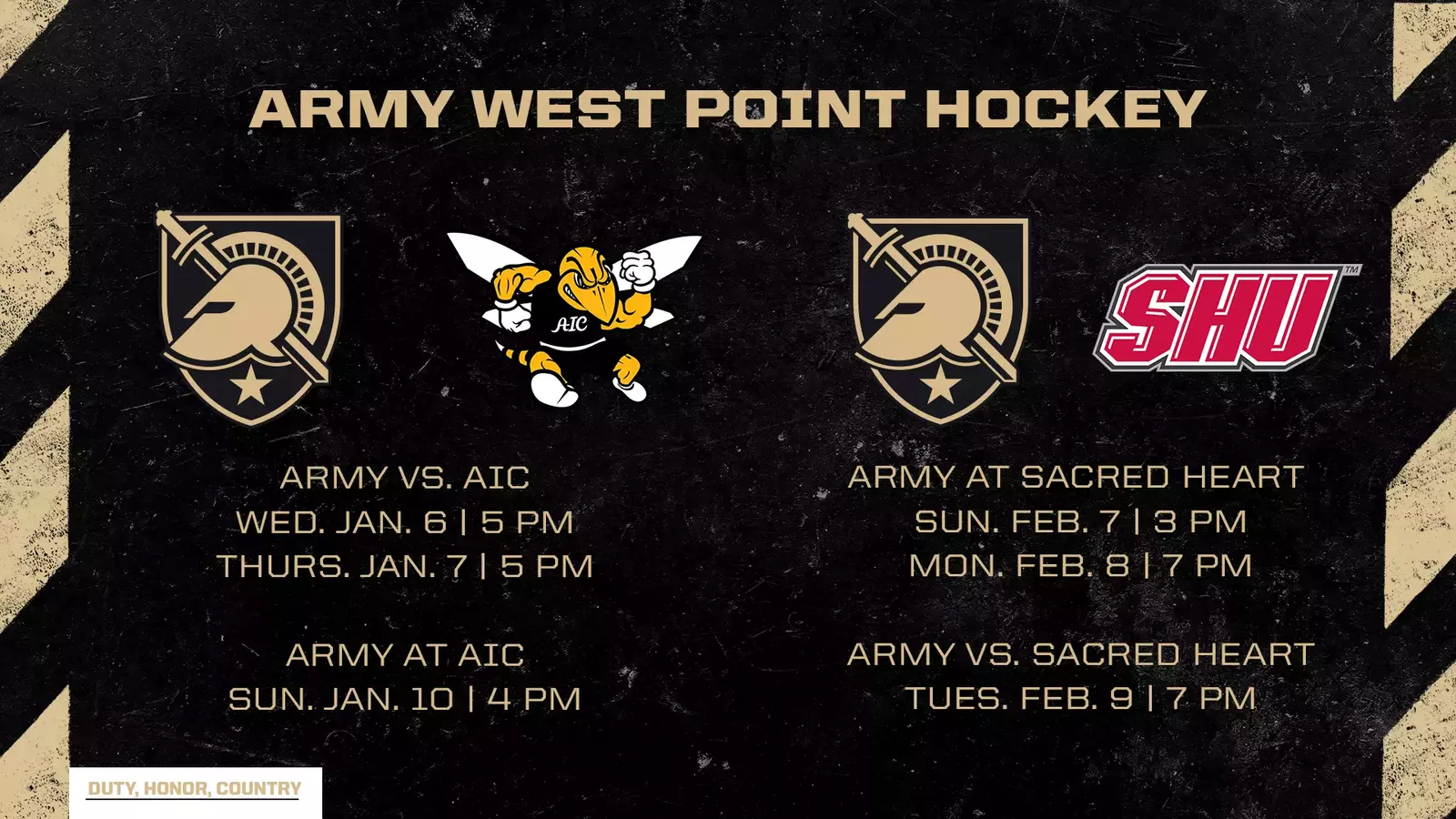 ARMY WEST POINT HOCKEY

AIC

SHU ™

ARMY VS. AIC
WED. JAN. 6 | 5 PM
THURS. JAN. 7 | 5 PM

ARMY AT AIC
SUN. JAN. 10 | 4 PM

ARMY AT SACRED HEART
SUN. FEB. 7 | 3 PM
MON. FEB. 8 | 7 PM

ARMY VS. SACRED HEART
TUES. FEB. 9 | 7 PM

DUTY, HONOR, COUNTRY